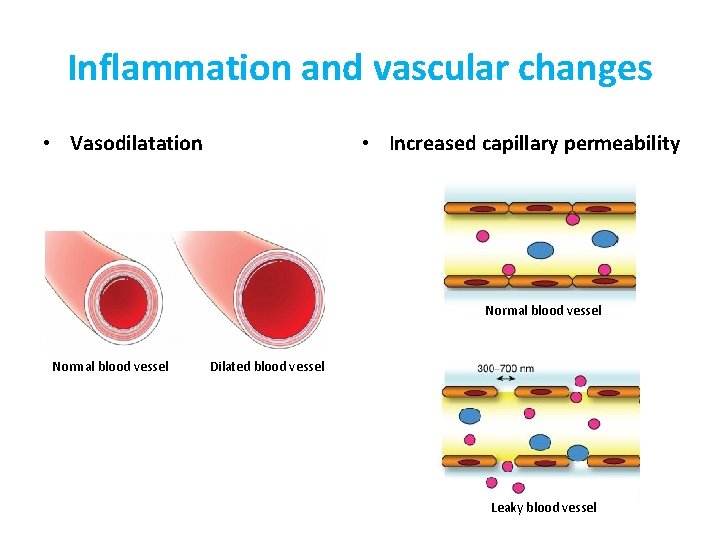 Inflammation and vascular changes

• Vasodilatation

Normal blood vessel

Dilated blood vessel

• Increased capillary permeability

Normal blood vessel

300–700 nm

Leaky blood vessel